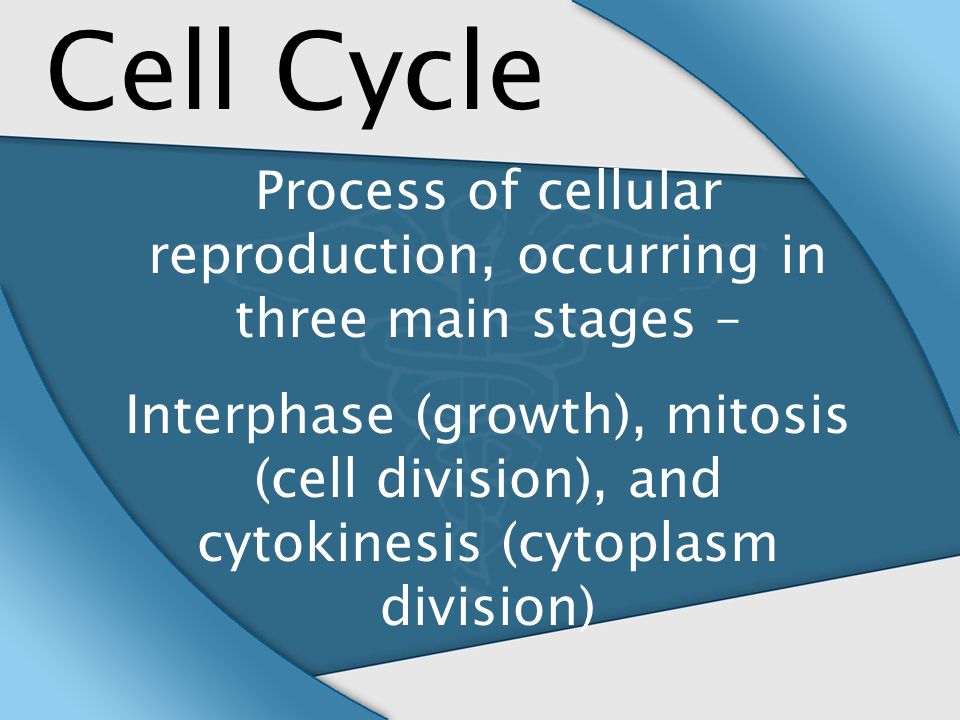 Cell Cycle

Process of cellular reproduction, occurring in three main stages –

Interphase (growth), mitosis (cell division), and cytokinesis (cytoplasm division)